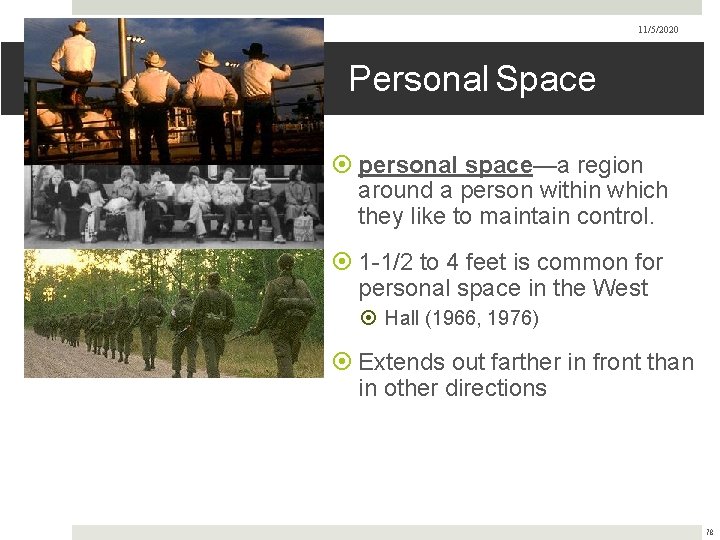 11/5/2020

Personal Space

personal space—a region around a person within which they like to maintain control.

1-1/2 to 4 feet is common for personal space in the West

Hall (1966, 1976)

Extends out farther in front than in other directions

78